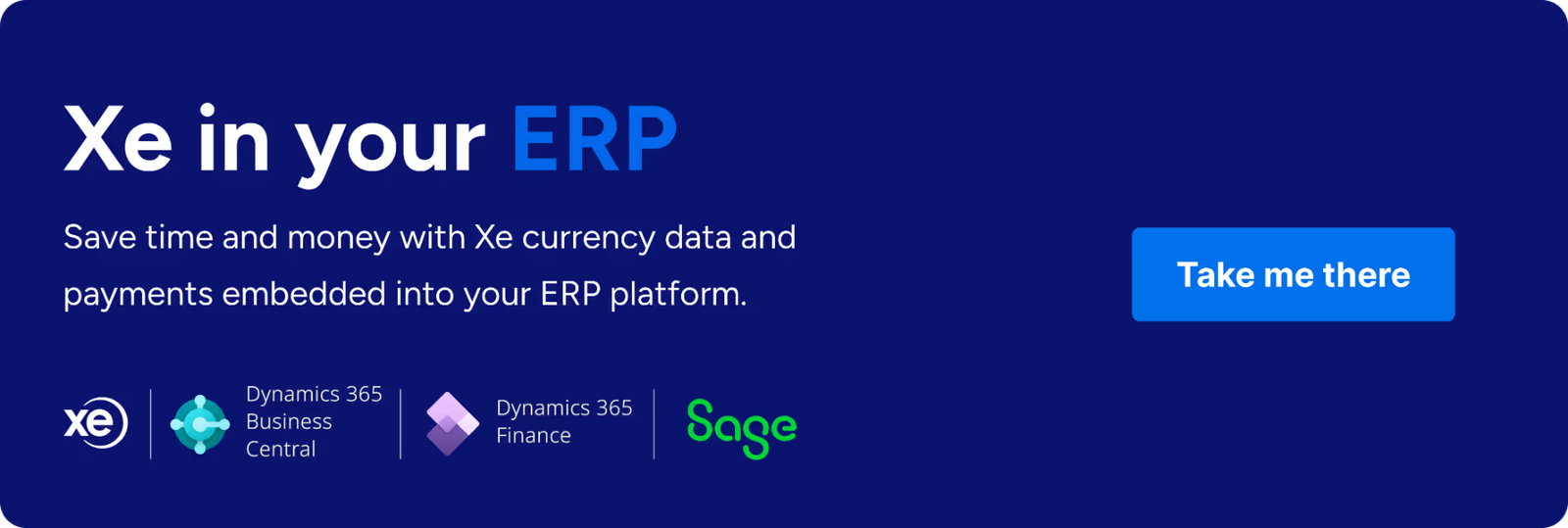 Xe in your ERP

Save time and money with Xe currency data and payments embedded into your ERP platform.

Take me there

xe

Dynamics 365 Business Central

Dynamics 365 Finance

Sage